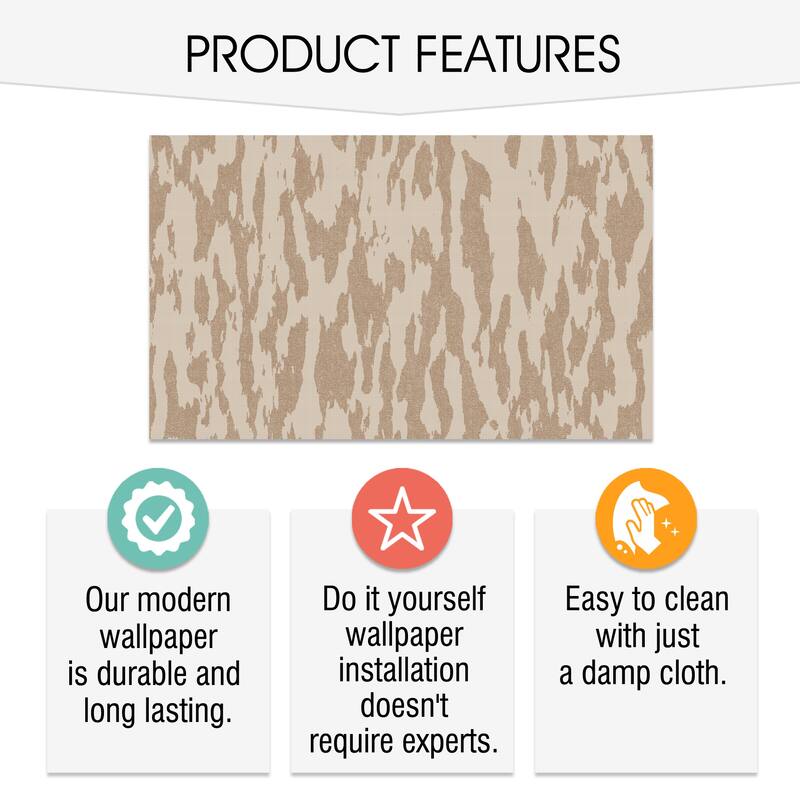 PRODUCT FEATURES

Our modern wallpaper is durable and long lasting.

Do it yourself wallpaper installation doesn't require experts.

Easy to clean with just a damp cloth.